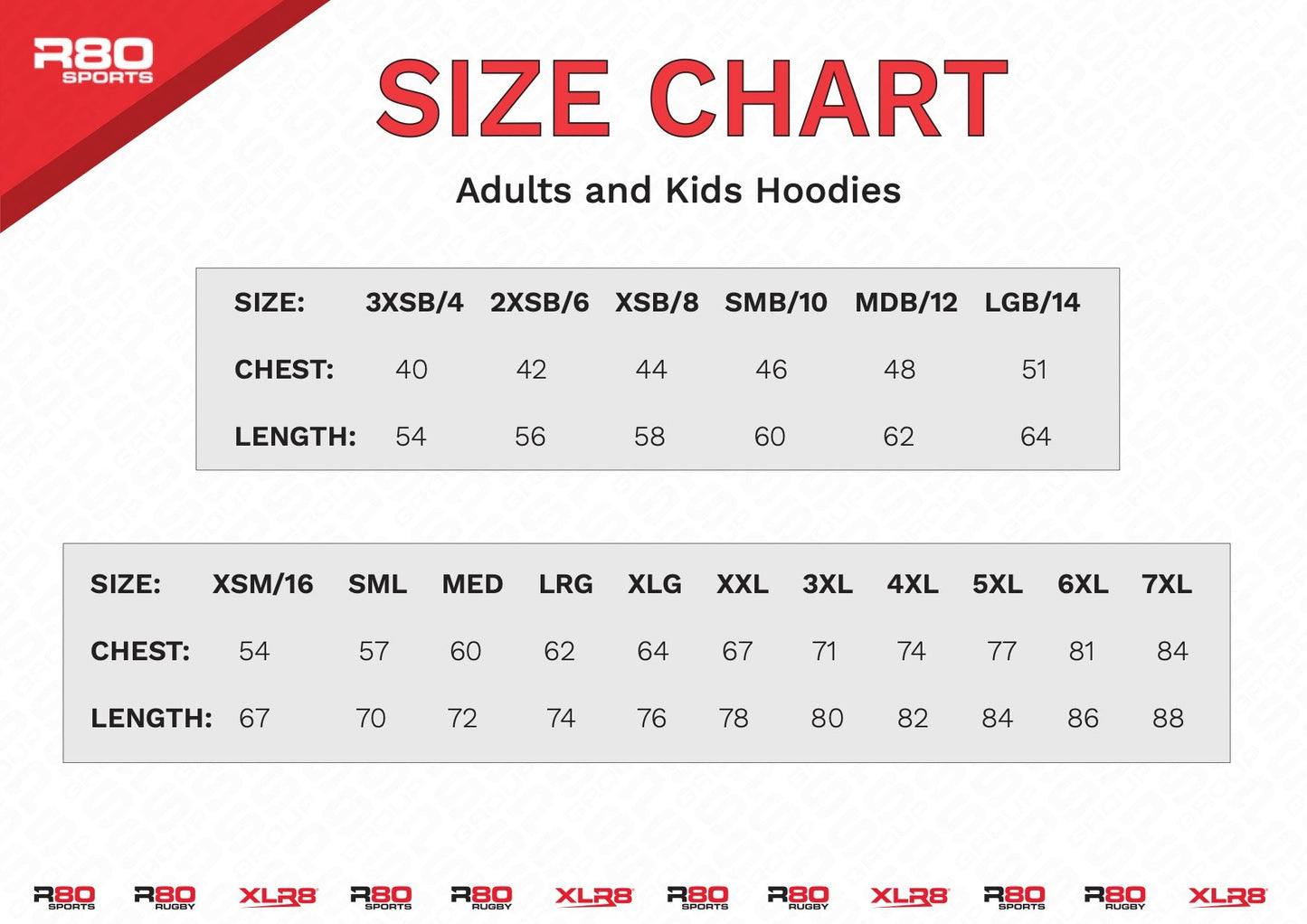 R80 SPORTS

SIZE CHART

Adults and Kids Hoodies

| SIZE: | 3XSB/4 | 2XSB/6 | XSB/8 | SMB/10 | MDB/12 | LGB/14 |
|---|---|---|---|---|---|---|
| CHEST: | 40 | 42 | 44 | 46 | 48 | 51 |
| LENGTH: | 54 | 56 | 58 | 60 | 62 | 64 |

| SIZE: | XSM/16 | SML | MED | LRG | XLG | XXL | 3XL | 4XL | 5XL | 6XL | 7XL |
|---|---|---|---|---|---|---|---|---|---|---|---|
| CHEST: | 54 | 57 | 60 | 62 | 64 | 67 | 71 | 74 | 77 | 81 | 84 |
| LENGTH: | 67 | 70 | 72 | 74 | 76 | 78 | 80 | 82 | 84 | 86 | 88 |

R80 SPORTS R80 RUGBY XLR8 R80 SPORTS R80 RUGBY XLR8 R80 SPORTS R80 RUGBY XLR8 R80 SPORTS R80 RUGBY XLR8